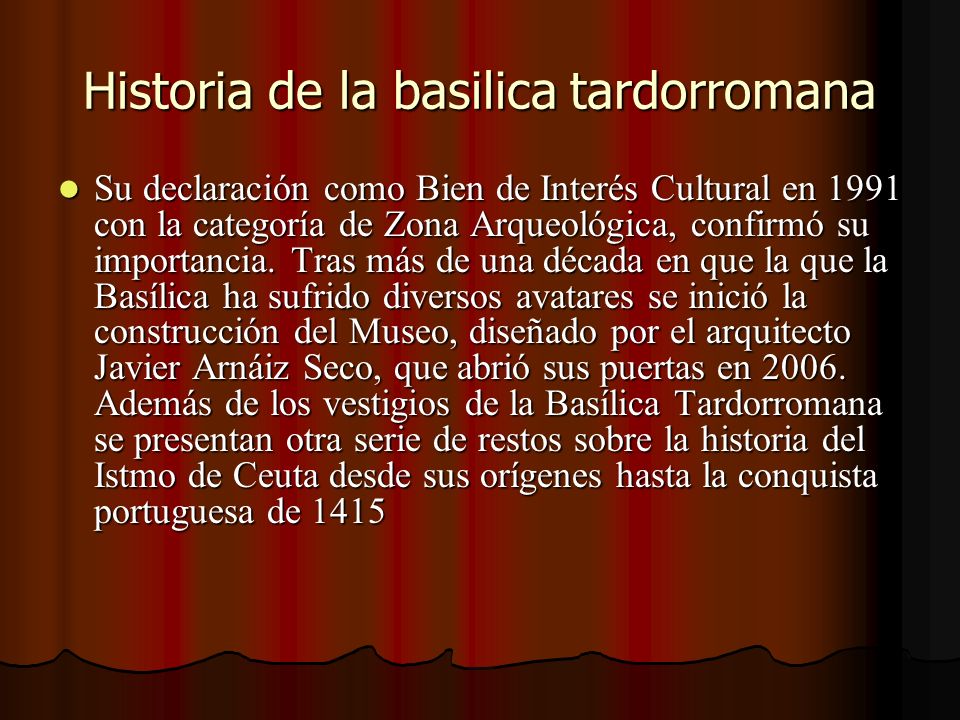 Historia de la basilica tardorromana

Su declaración como Bien de Interés Cultural en 1991 con la categoría de Zona Arqueológica, confirmó su importancia. Tras más de una década en que la que la Basílica ha sufrido diversos avatares se inició la construcción del Museo, diseñado por el arquitecto Javier Arnáiz Seco, que abrió sus puertas en 2006. Además de los vestigios de la Basílica Tardorromana se presentan otra serie de restos sobre la historia del Istmo de Ceuta desde sus orígenes hasta la conquista portuguesa de 1415